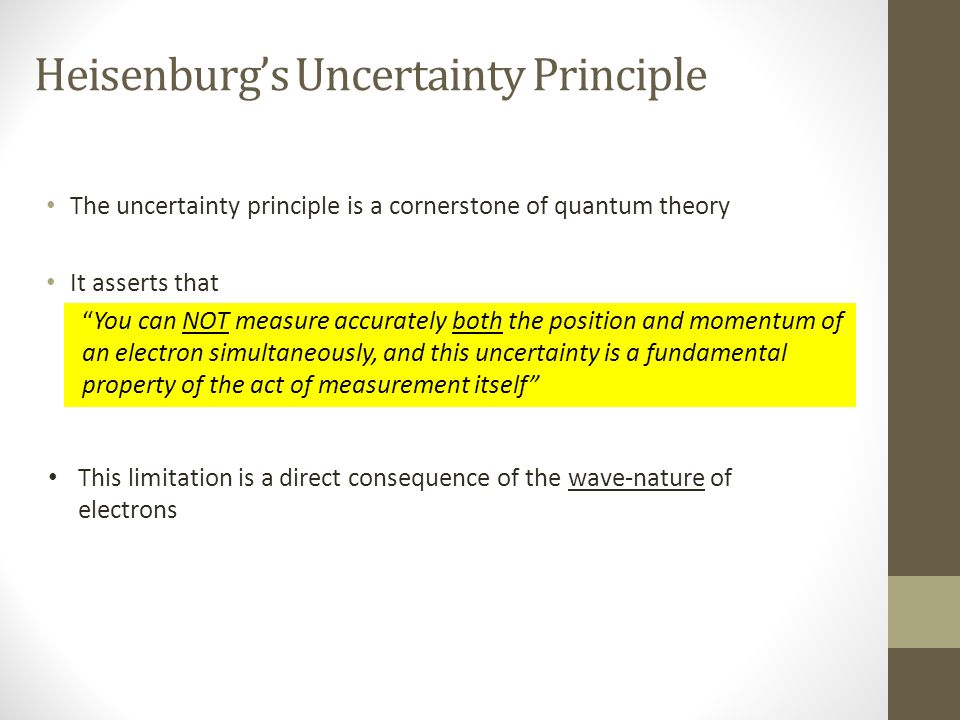 Heisenburg's Uncertainty Principle

• The uncertainty principle is a cornerstone of quantum theory

• It asserts that

"You can NOT measure accurately both the position and momentum of an electron simultaneously, and this uncertainty is a fundamental property of the act of measurement itself"

• This limitation is a direct consequence of the wave-nature of electrons